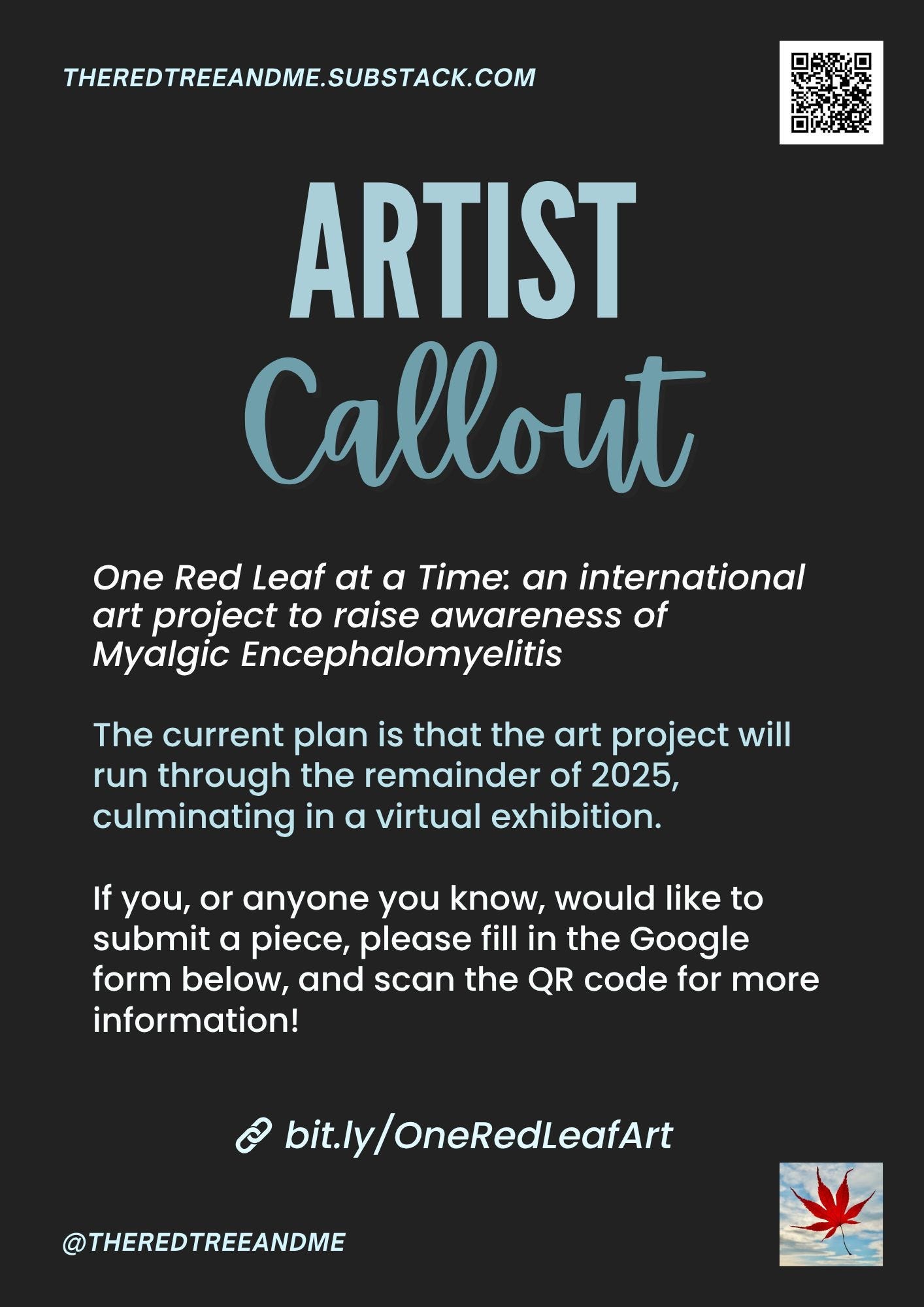 THEREDTREEANDME.SUBSTACK.COM

ARTIST
Callout

One Red Leaf at a Time: an international art project to raise awareness of Myalgic Encephalomyelitis

The current plan is that the art project will run through the remainder of 2025, culminating in a virtual exhibition.

If you, or anyone you know, would like to submit a piece, please fill in the Google form below, and scan the QR code for more information!

bit.ly/OneRedLeafArt

@THEREDTREEANDME